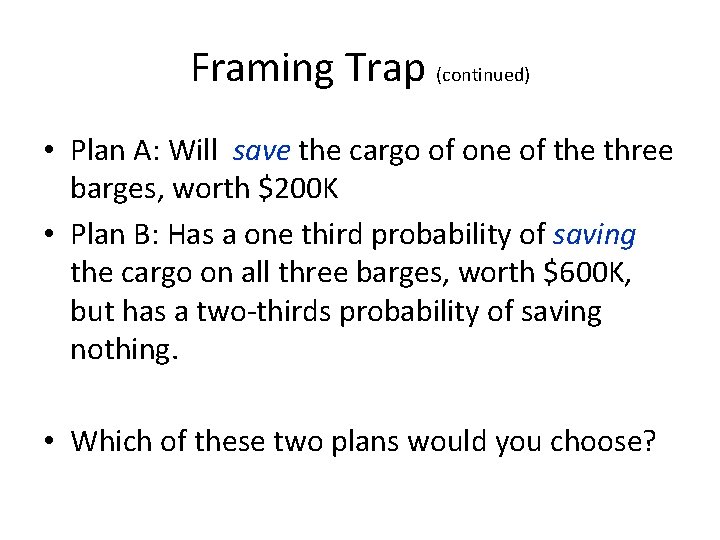 Framing Trap (continued)

• Plan A: Will save the cargo of one of the three barges, worth $200K

• Plan B: Has a one third probability of saving the cargo on all three barges, worth $600K, but has a two-thirds probability of saving nothing.

• Which of these two plans would you choose?